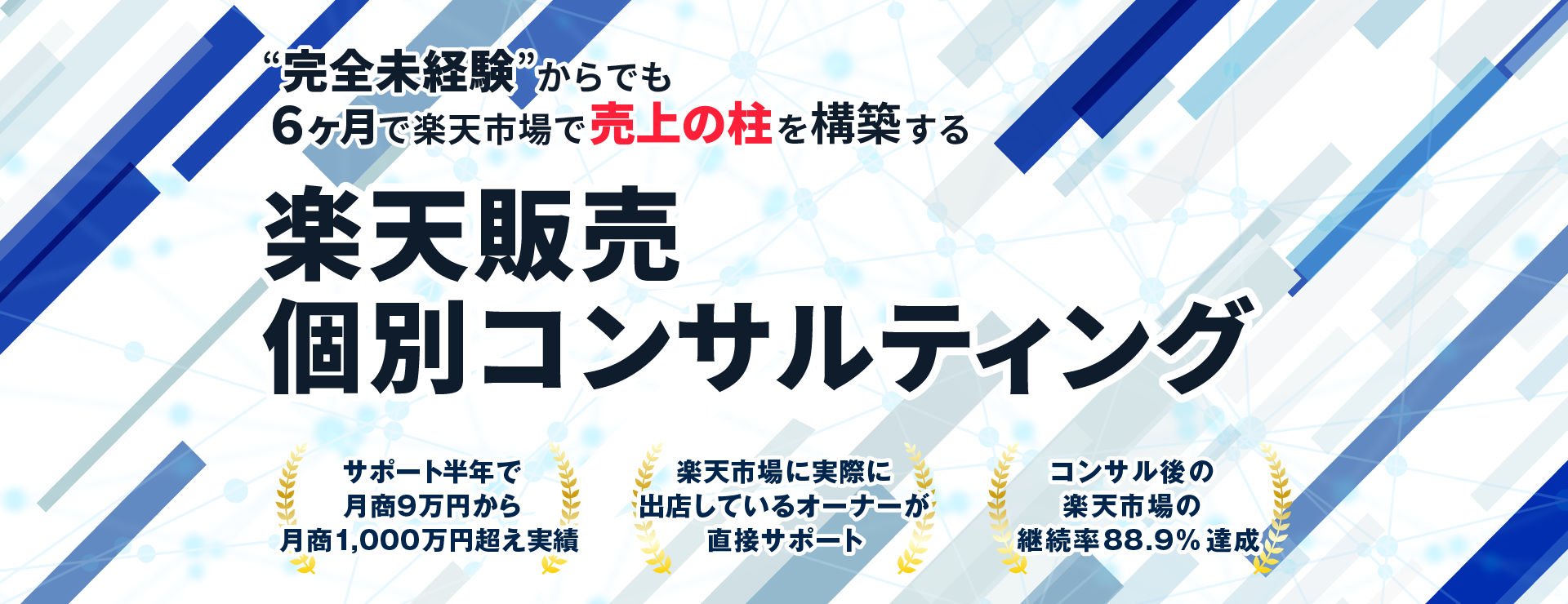 “完全未経験”からでも
6ヶ月で楽天市場で売上の柱を構築する

楽天販売
個別コンサルティング

サポート半年で
月商9万円から
月商1,000万円超え実績

楽天市場に実際に
出店しているオーナーが
直接サポート

コンサル後の
楽天市場の
継続率88.9%達成